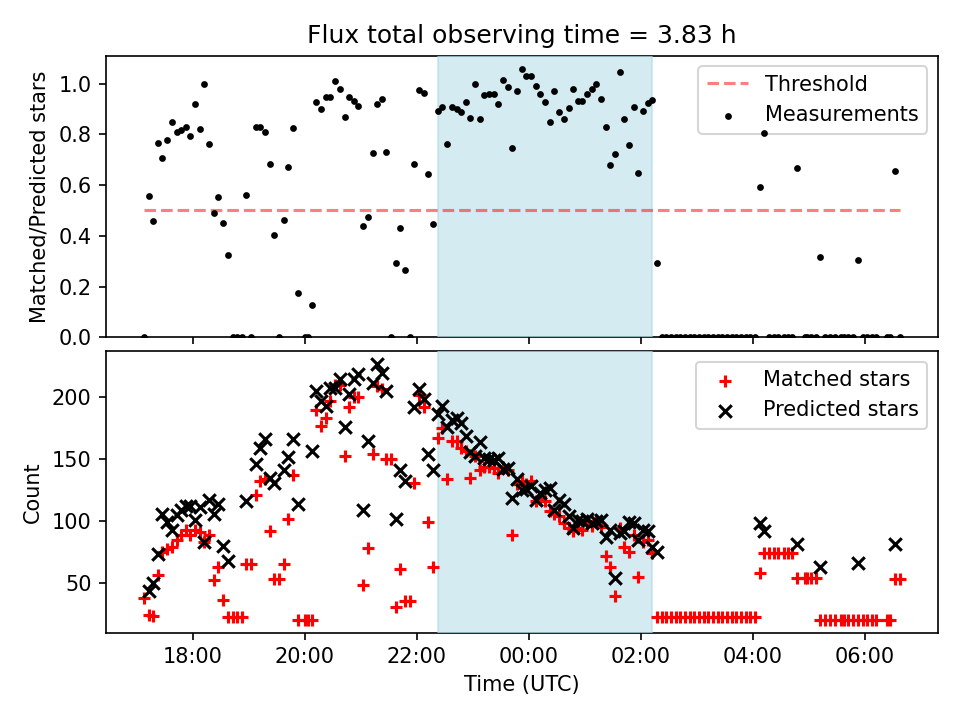 Flux total observing time = 3.83 h

Matched/Predicted stars

1.0
0.8
0.6
0.4
0.2
0.0

Threshold
Measurements

Count

200
150
100
50

Matched stars
Predicted stars

18:00
20:00
22:00
00:00
02:00
04:00
06:00

Time (UTC)